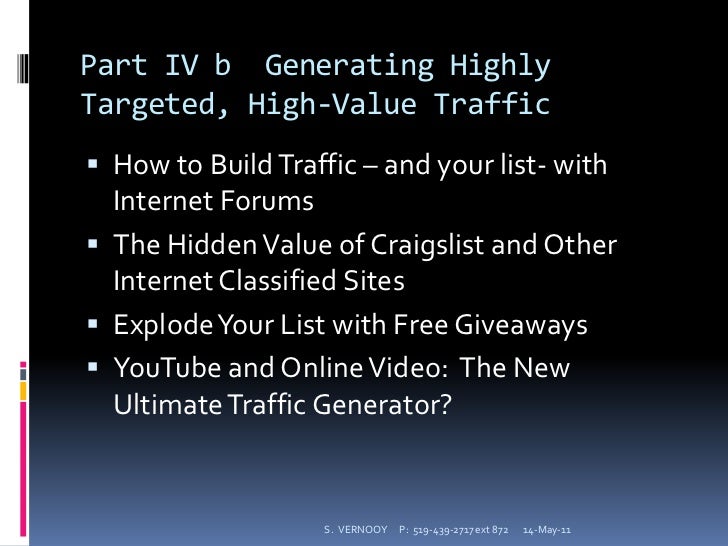 Part IV b  Generating Highly Targeted, High-Value Traffic

▪ How to Build Traffic – and your list- with Internet Forums
▪ The Hidden Value of Craigslist and Other Internet Classified Sites
▪ Explode Your List with Free Giveaways
▪ YouTube and Online Video:  The New Ultimate Traffic Generator?

S. VERNOOY   P: 519-439-2717 ext 872   14-May-11